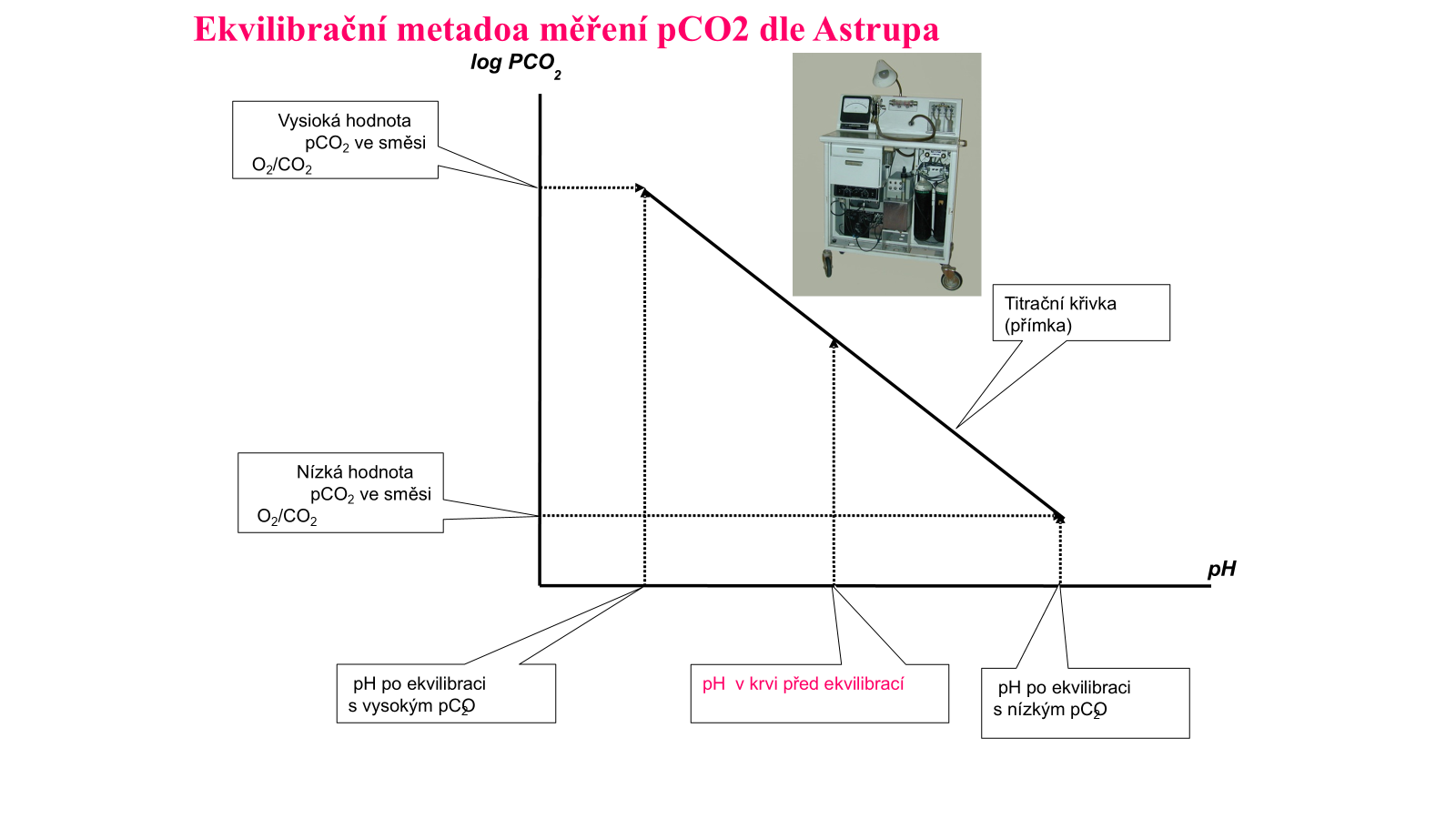 Ekvilibrační metadoa měření pCO2 dle Astrupa

log $PCO_2$

Vysioká hodnota $pCO_2$ ve směsi $O_2/CO_2$

Titrační křivka (přímka)

Nízká hodnota $pCO_2$ ve směsi $O_2/CO_2$

pH

pH po ekvilibraci s vysokým $pCO_2$

pH v krvi před ekvilibrací

pH po ekvilibraci s nízkým $pCO_2$